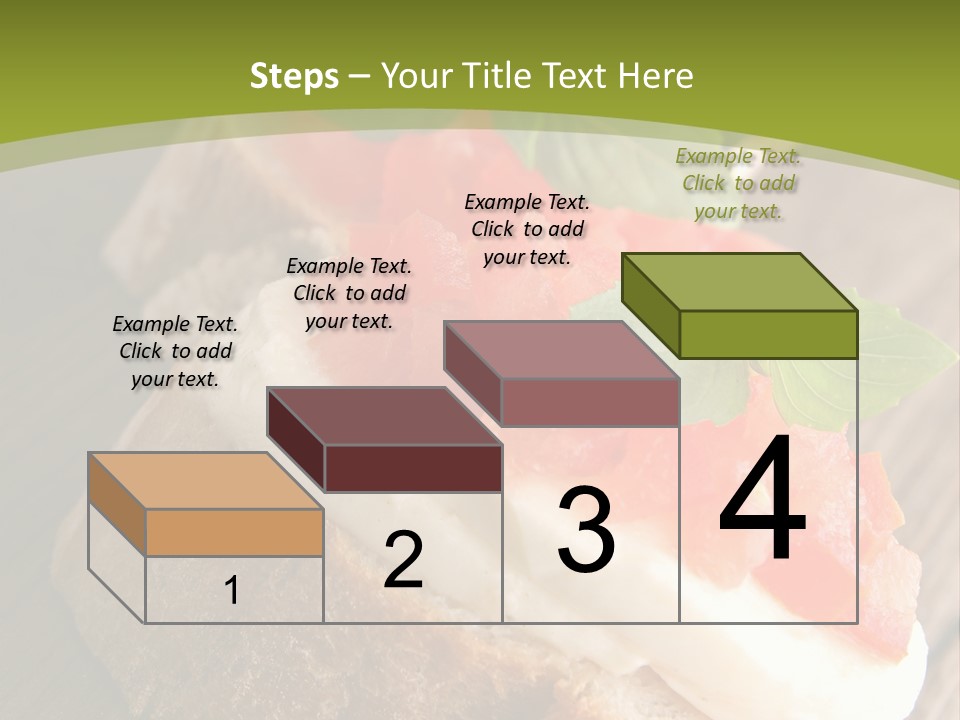 Steps – Your Title Text Here

Example Text. Click to add your text.

Example Text. Click to add your text.

Example Text. Click to add your text.

Example Text. Click to add your text.

1

2

3

4